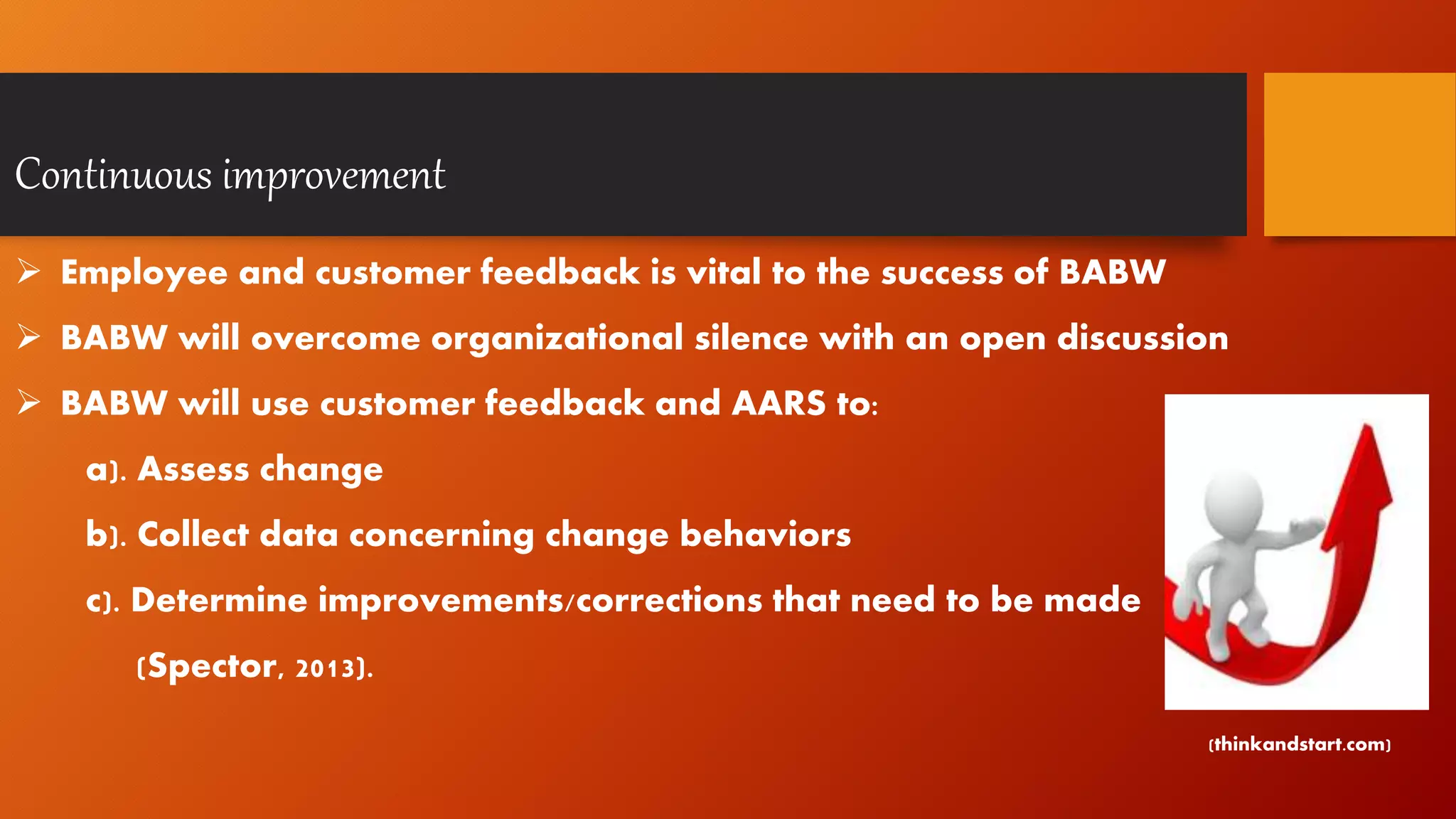 Continuous improvement

➢ Employee and customer feedback is vital to the success of BABW

➢ BABW will overcome organizational silence with an open discussion

➢ BABW will use customer feedback and AARS to:

a). Assess change

b). Collect data concerning change behaviors

c). Determine improvements/corrections that need to be made (Spector, 2013).

(thinkandstart.com)